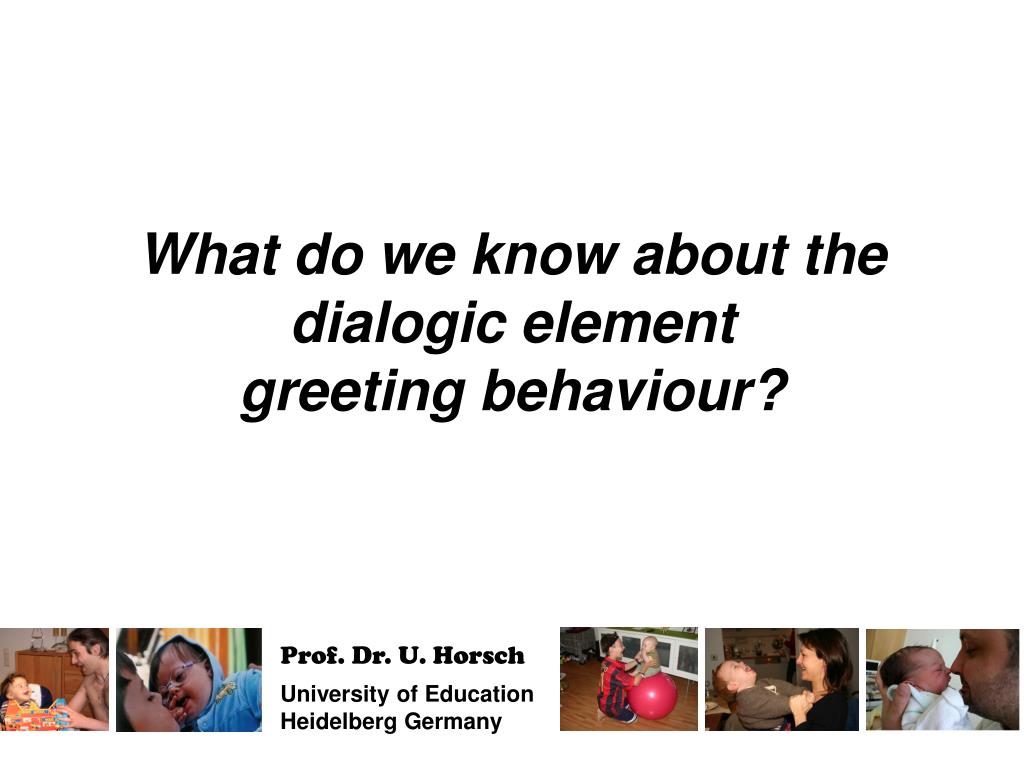 What do we know about the dialogic element greeting behaviour?

Prof. Dr. U. Horsch
University of Education Heidelberg Germany